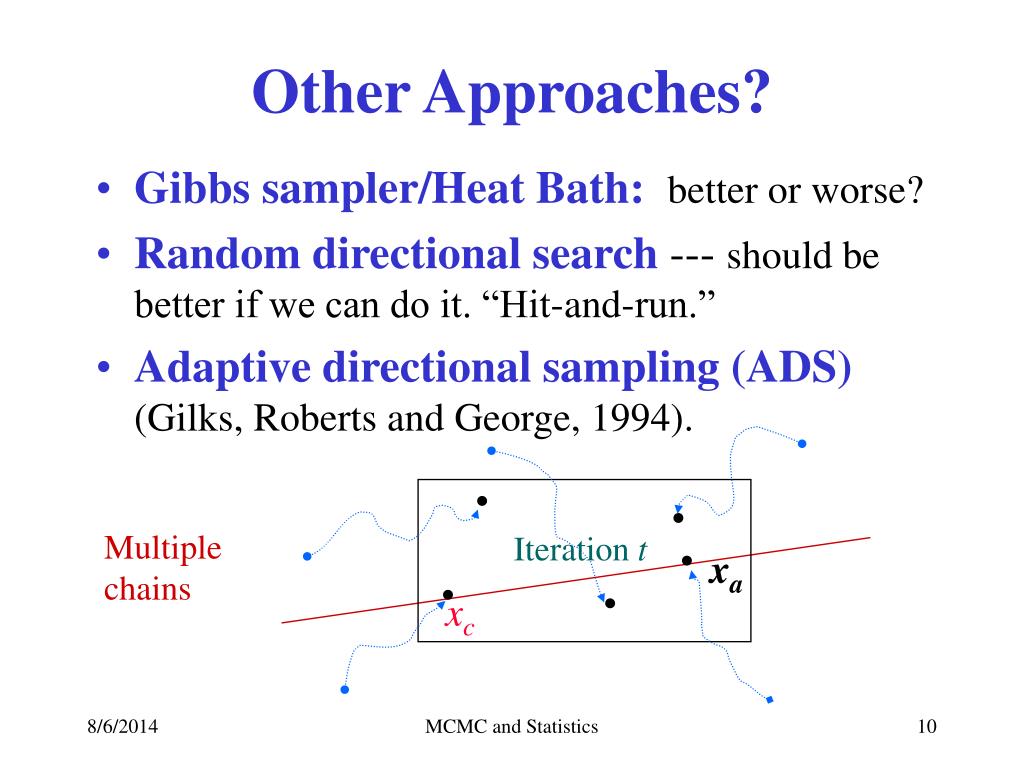 Other Approaches?

• Gibbs sampler/Heat Bath: better or worse?

• Random directional search --- should be better if we can do it. “Hit-and-run.”

• Adaptive directional sampling (ADS) (Gilks, Roberts and George, 1994).

Multiple chains

Iteration $t$

$x_a$

$x_c$

8/6/2014

MCMC and Statistics

10